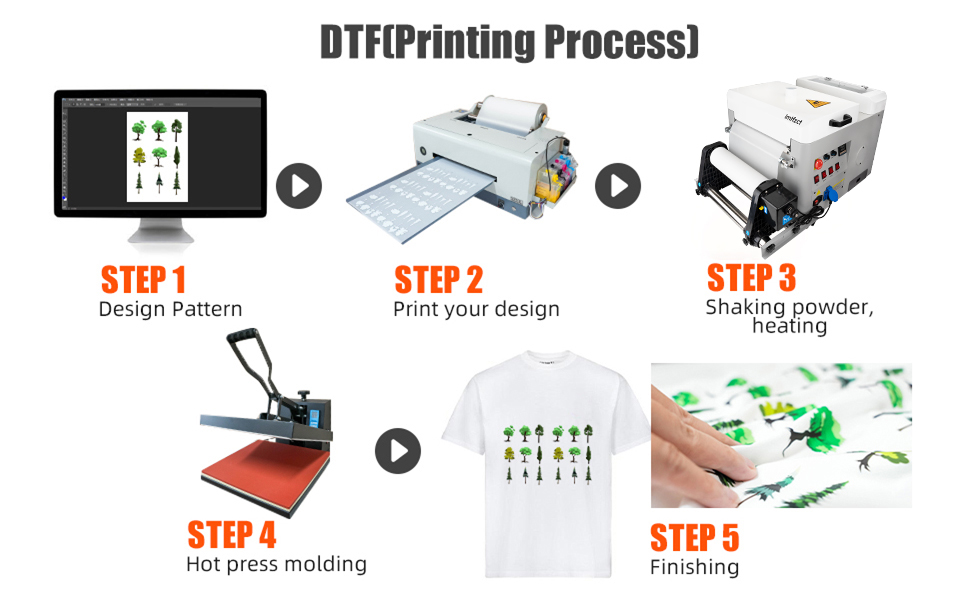 DTF(Printing Process)

STEP 1
Design Pattern

STEP 2
Print your design

STEP 3
Shaking powder, heating

STEP 4
Hot press molding

STEP 5
Finishing